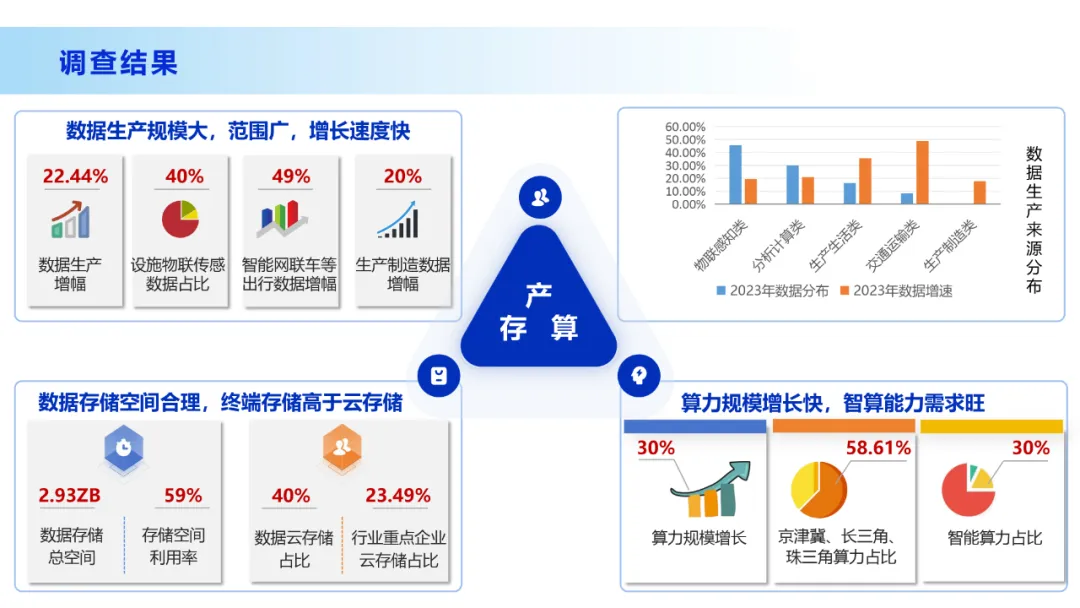 调查结果

数据生产规模大，范围广，增长速度快

22.44%
数据生产增幅

40%
设施物联传感数据占比

49%
智能网联车等出行数据增幅

20%
生产制造数据增幅

60.00%
50.00%
40.00%
30.00%
20.00%
10.00%
0.00%

物联感知类
分析计算类
生产生活类
交通运输类
生产制造类

2023年数据分布　2023年数据增速

数据生产来源分布

产
存　算

数据存储空间合理，终端存储高于云存储

2.93ZB
数据存储总空间

59%
存储空间利用率

40%
数据云存储占比

23.49%
行业重点企业云存储占比

算力规模增长快，智算能力需求旺

30%
算力规模增长

58.61%
京津冀、长三角、珠三角算力占比

30%
智能算力占比